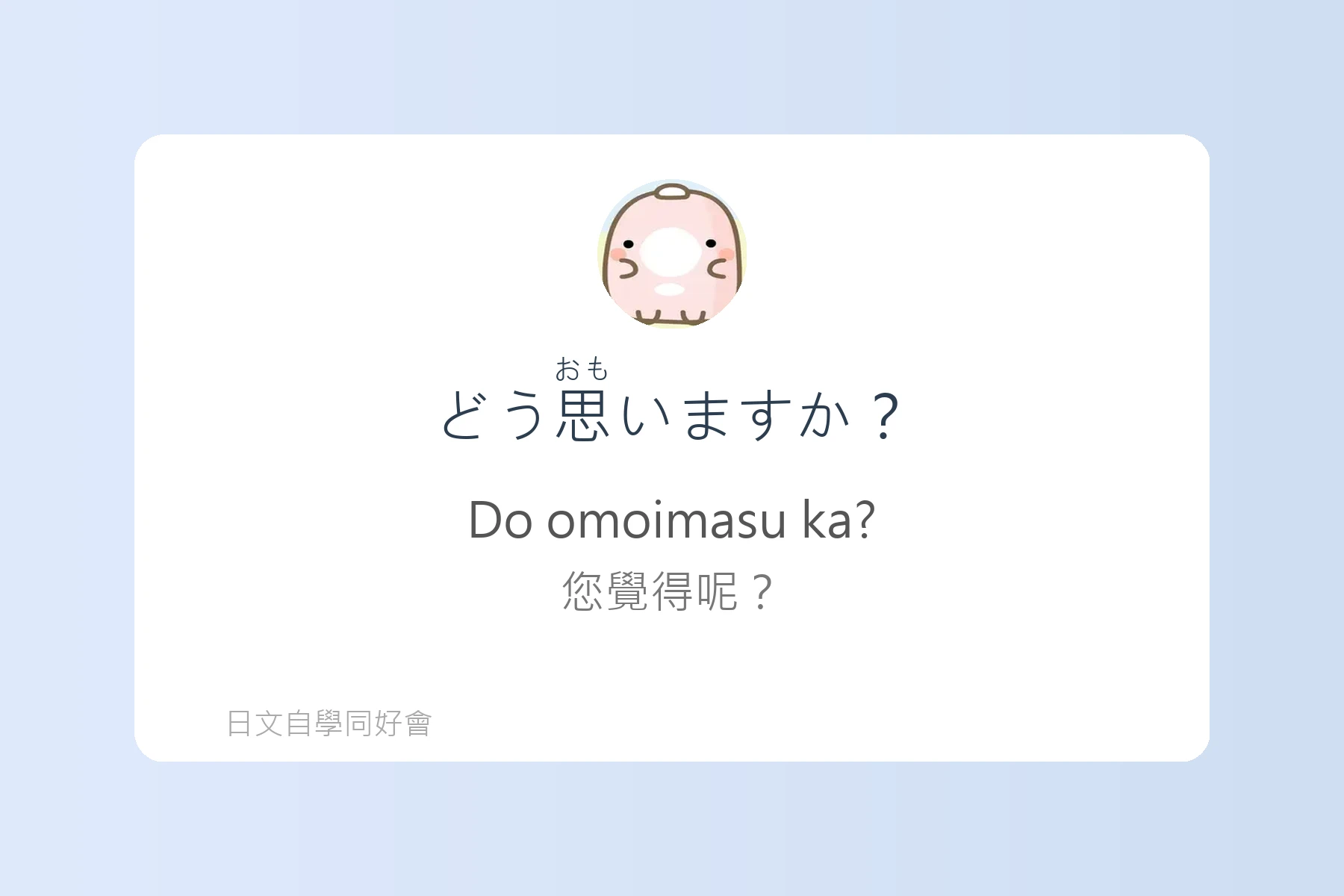 おも
どう思いますか？

Do omoimasu ka?

您覺得呢？

日文自學同好會